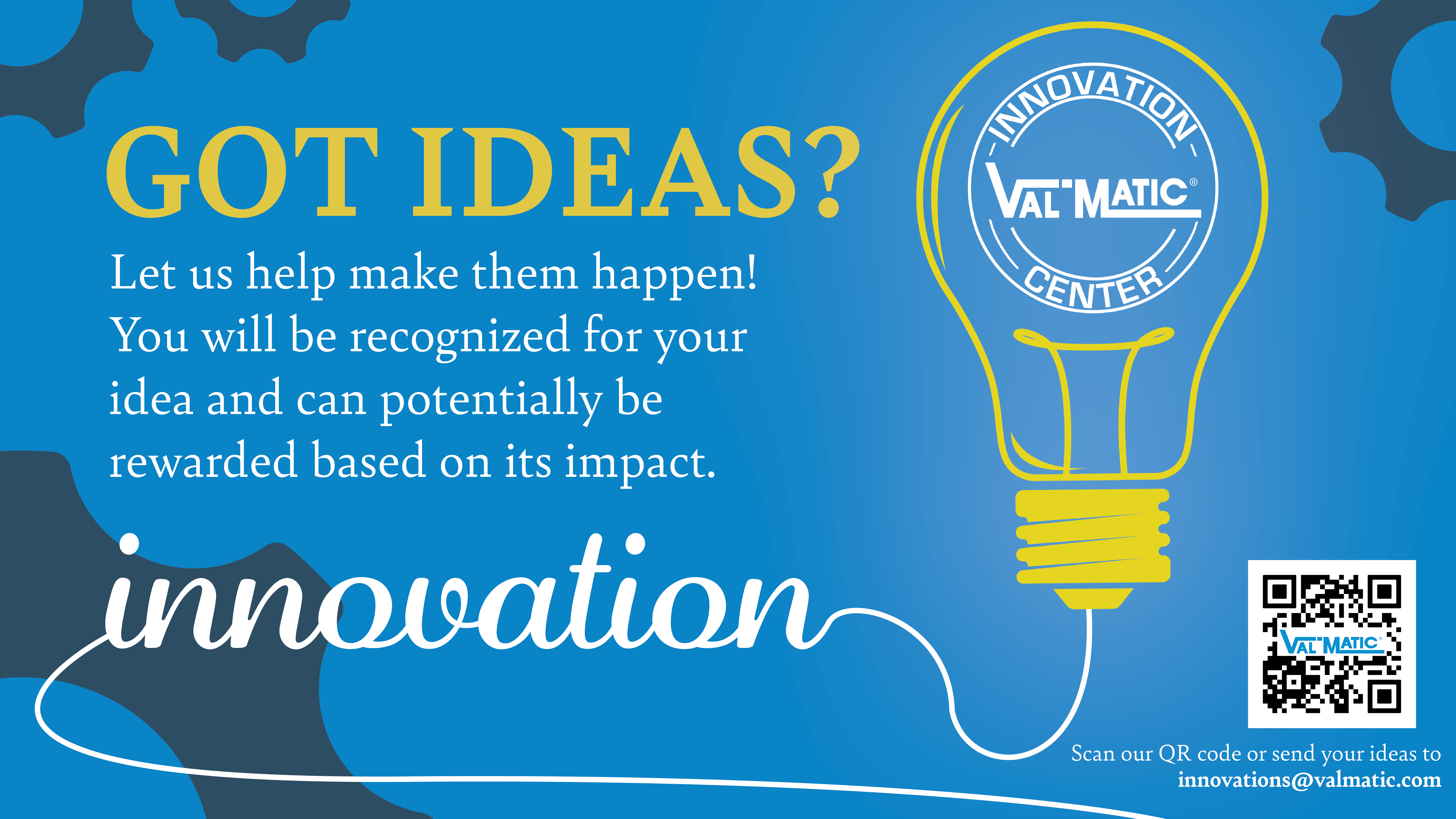 GOT IDEAS?

Let us help make them happen! You will be recognized for your idea and can potentially be rewarded based on its impact.

innovation

INNOVATION
VAL-MATIC®
CENTER

VAL-MATIC®

Scan our QR code or send your ideas to innovations@valmatic.com